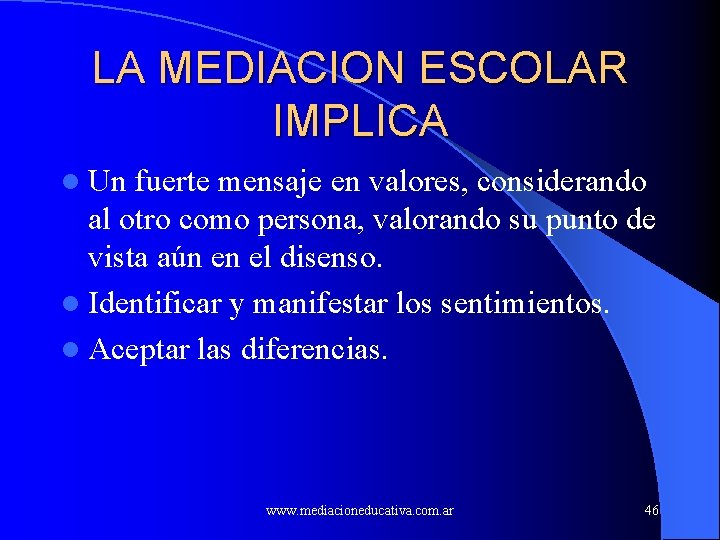 LA MEDIACION ESCOLAR IMPLICA

- Un fuerte mensaje en valores, considerando al otro como persona, valorando su punto de vista aún en el disenso.
- Identificar y manifestar los sentimientos.
- Aceptar las diferencias.

www.mediacioneducativa.com.ar

46